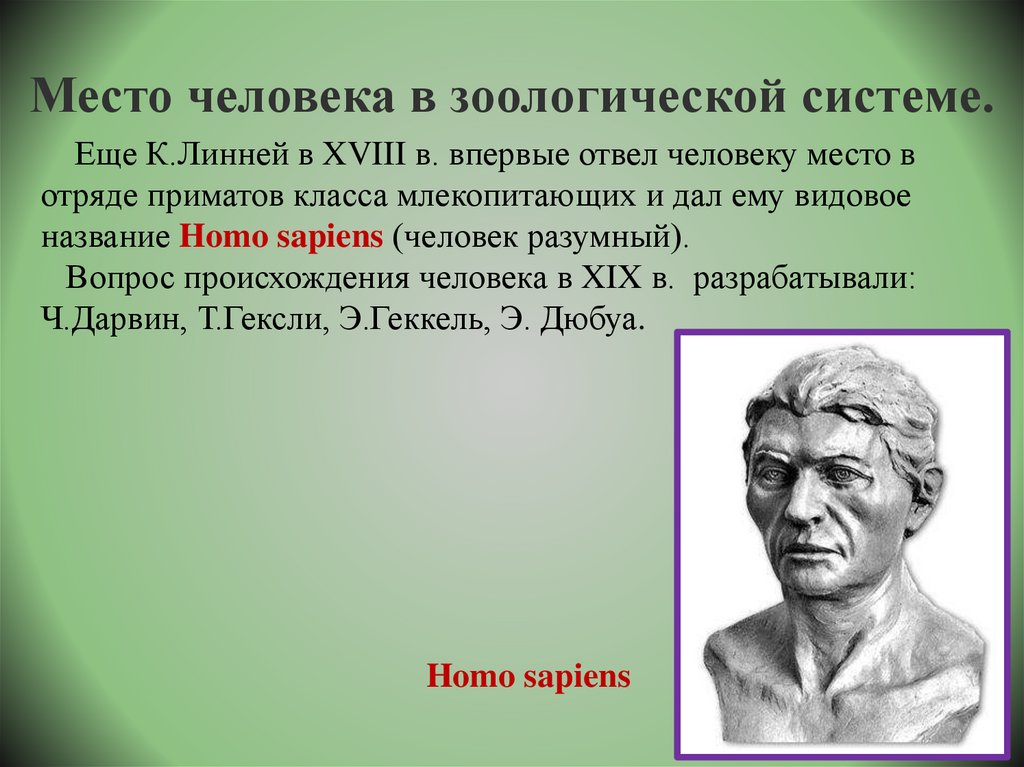 Место человека в зоологической системе.

Еще К.Линней в XVIII в. впервые отвел человеку место в отряде приматов класса млекопитающих и дал ему видовое название Homo sapiens (человек разумный).

Вопрос происхождения человека в XIX в. разрабатывали: Ч.Дарвин, Т.Гексли, Э.Геккель, Э. Дюбуа.

Homo sapiens